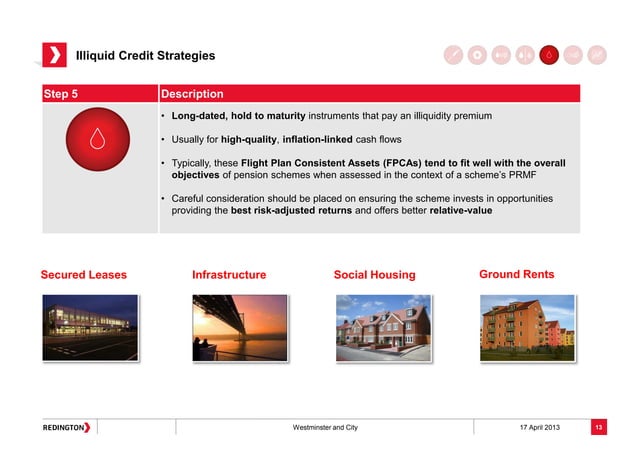 Illiquid Credit Strategies

| Step 5 | Description |
|---|---|
| | • **Long-dated, hold to maturity** instruments that pay an illiquidity premium<br>• Usually for **high-quality**, **inflation-linked** cash flows<br>• Typically, these **Flight Plan Consistent Assets (FPCAs) tend to fit well with the overall objectives** of pension schemes when assessed in the context of a scheme's PRMF<br>• Careful consideration should be placed on ensuring the scheme invests in opportunities providing the **best risk-adjusted returns** and offers better **relative-value** |

Secured Leases

Infrastructure

Social Housing

Ground Rents

REDINGTON

Westminster and City

17 April 2013

13